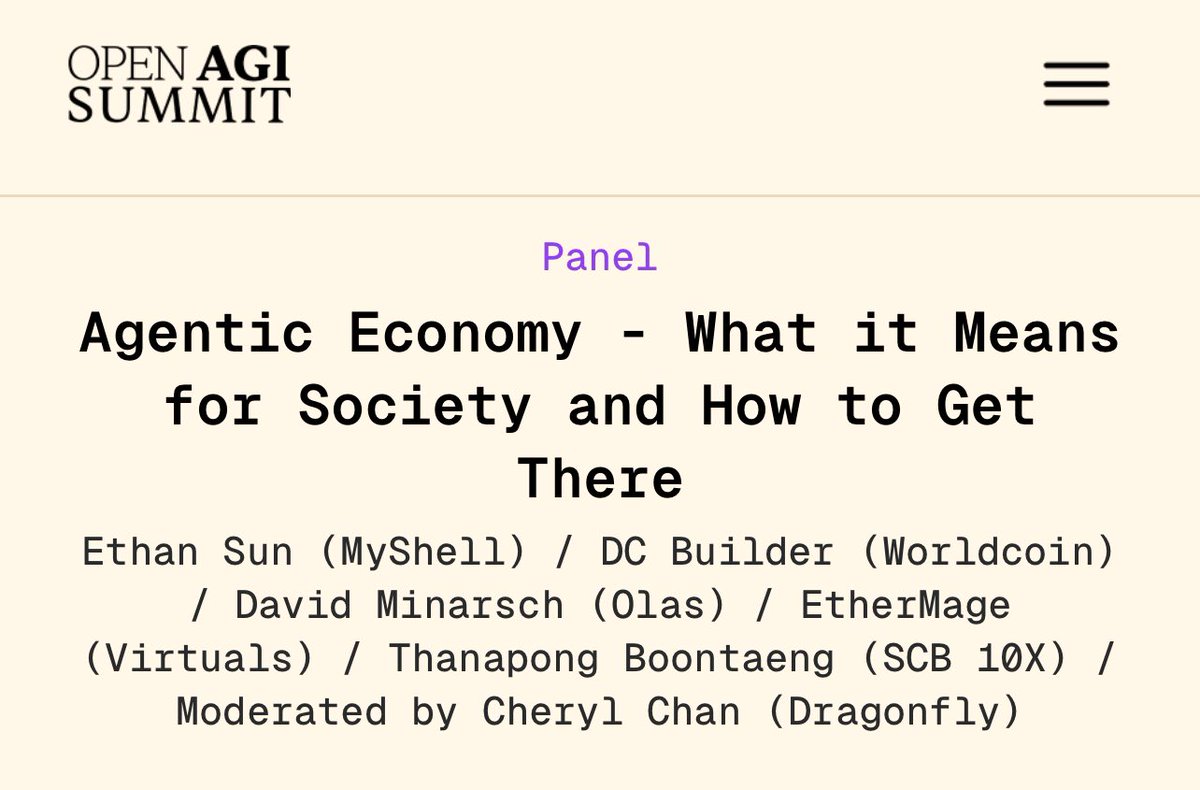 OPEN AGI
SUMMIT

Panel

Agentic Economy - What it Means for Society and How to Get There

Ethan Sun (MyShell) / DC Builder (Worldcoin) / David Minarsch (Olas) / EtherMage (Virtuals) / Thanapong Boontaeng (SCB 10X) / Moderated by Cheryl Chan (Dragonfly)